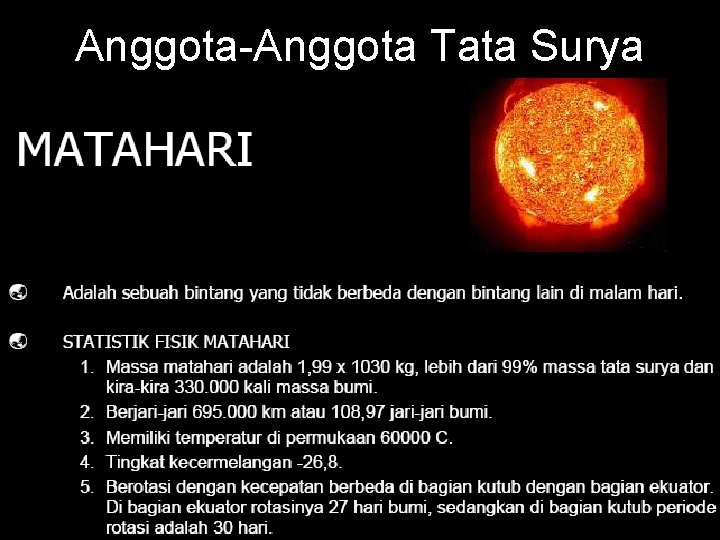 Anggota-Anggota Tata Surya

MATAHARI

Adalah sebuah bintang yang tidak berbeda dengan bintang lain di malam hari.

STATISTIK FISIK MATAHARI

1. Massa matahari adalah 1,99 x 1030 kg, lebih dari 99% massa tata surya dan kira-kira 330.000 kali massa bumi.
2. Berjari-jari 695.000 km atau 108,97 jari-jari bumi.
3. Memiliki temperatur di permukaan 60000 C.
4. Tingkat kecermelangan -26,8.
5. Berotasi dengan kecepatan berbeda di bagian kutub dengan bagian ekuator. Di bagian ekuator rotasinya 27 hari bumi, sedangkan di bagian kutub periode rotasi adalah 30 hari.